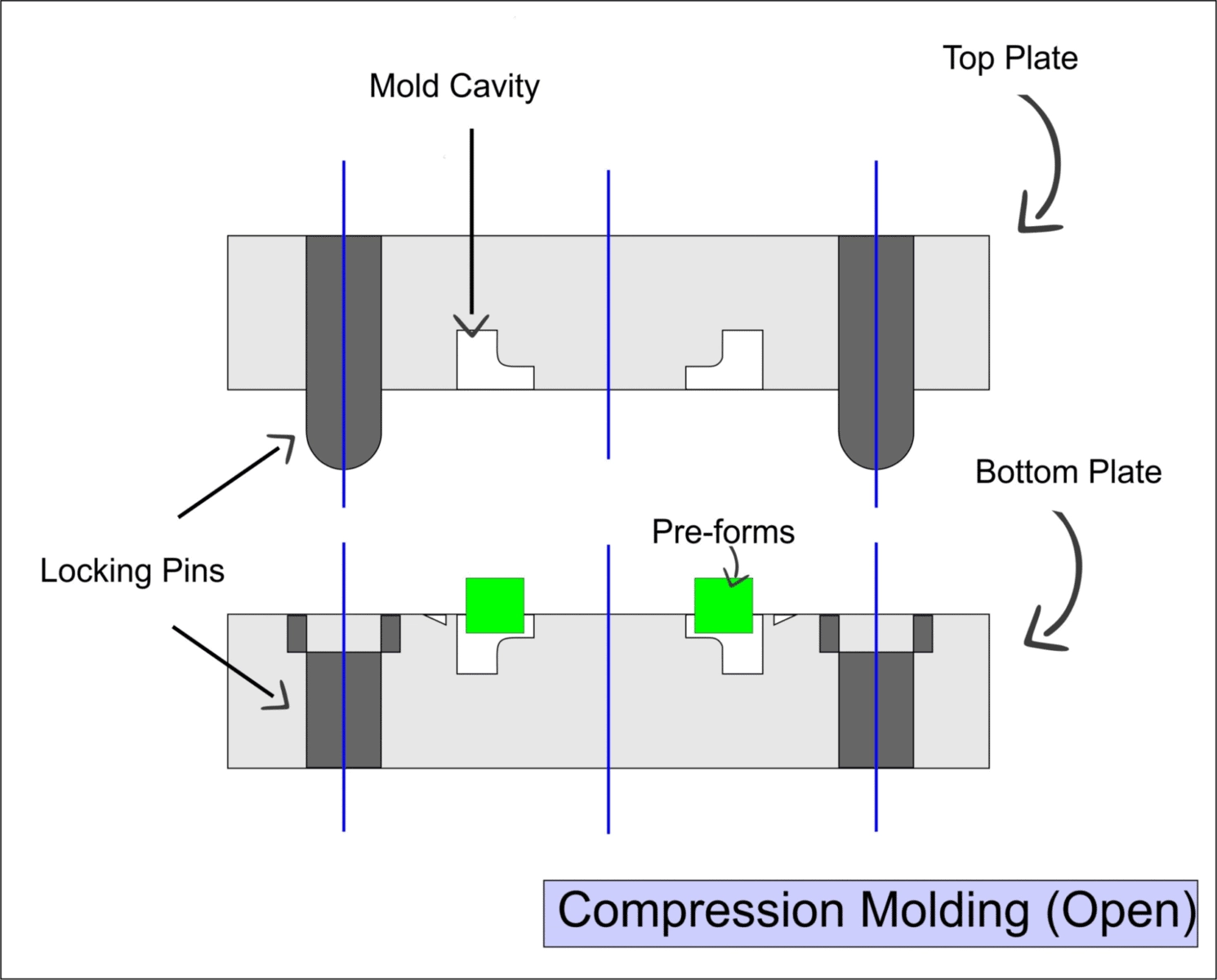 Top Plate

Mold Cavity

Bottom Plate

Pre-forms

Locking Pins

Compression Molding (Open)